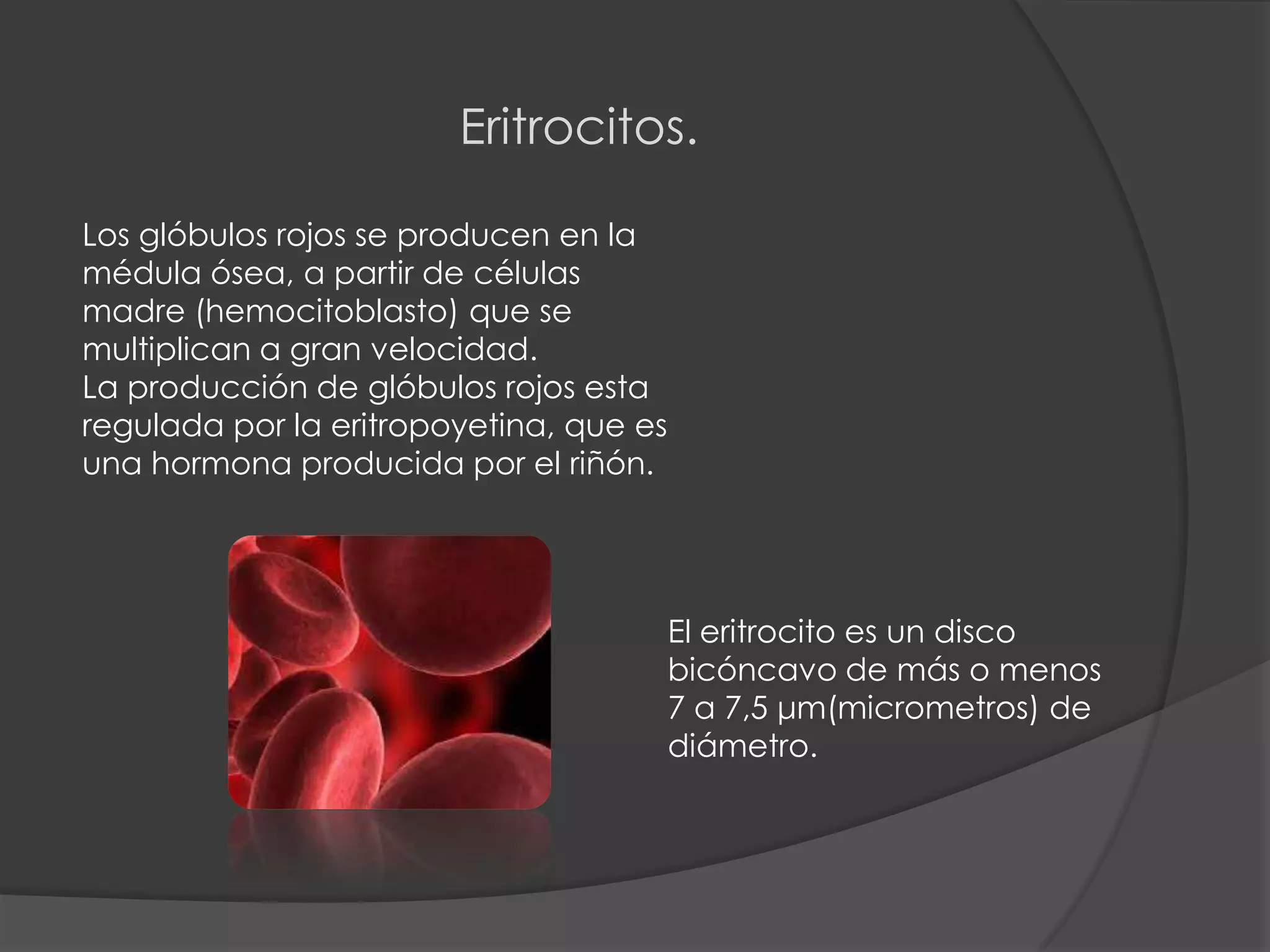 Eritrocitos.

Los glóbulos rojos se producen en la médula ósea, a partir de células madre (hemocitoblasto) que se multiplican a gran velocidad.
La producción de glóbulos rojos esta regulada por la eritropoyetina, que es una hormona producida por el riñón.

El eritrocito es un disco bicóncavo de más o menos 7 a 7,5 μm(micrometros) de diámetro.